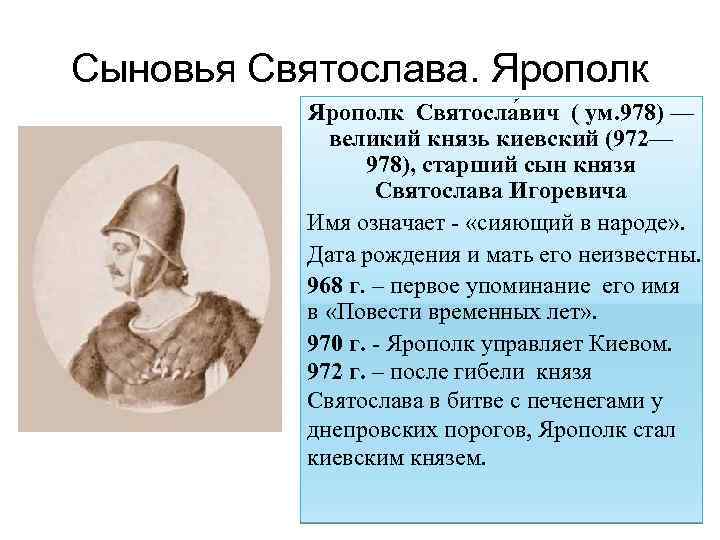 Сыновья Святослава. Ярополк

Ярополк Святосла́вич ( ум.978) — великий князь киевский (972—978), старший сын князя Святослава Игоревича

Имя означает - «сияющий в народе».

Дата рождения и мать его неизвестны.

968 г. – первое упоминание его имя в «Повести временных лет».

970 г. - Ярополк управляет Киевом.

972 г. – после гибели князя Святослава в битве с печенегами у днепровских порогов, Ярополк стал киевским князем.